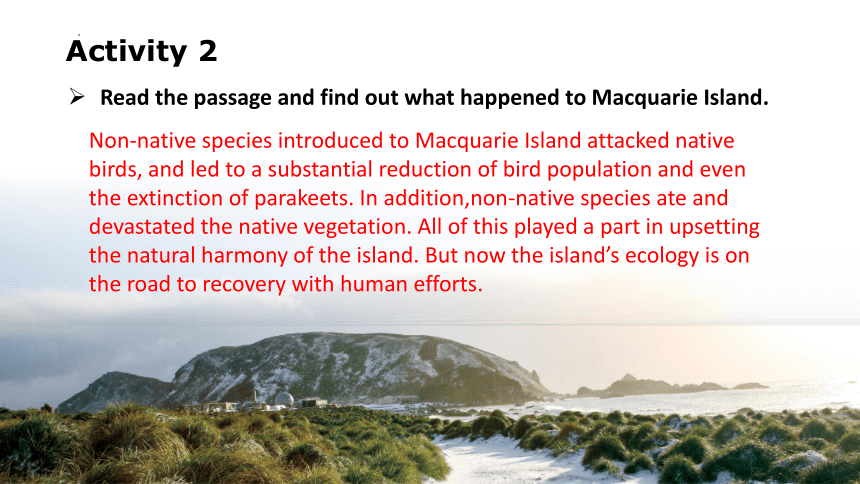 Activity 2

➢ Read the passage and find out what happened to Macquarie Island.

Non-native species introduced to Macquarie Island attacked native birds, and led to a substantial reduction of bird population and even the extinction of parakeets. In addition,non-native species ate and devastated the native vegetation. All of this played a part in upsetting the natural harmony of the island. But now the island's ecology is on the road to recovery with human efforts.